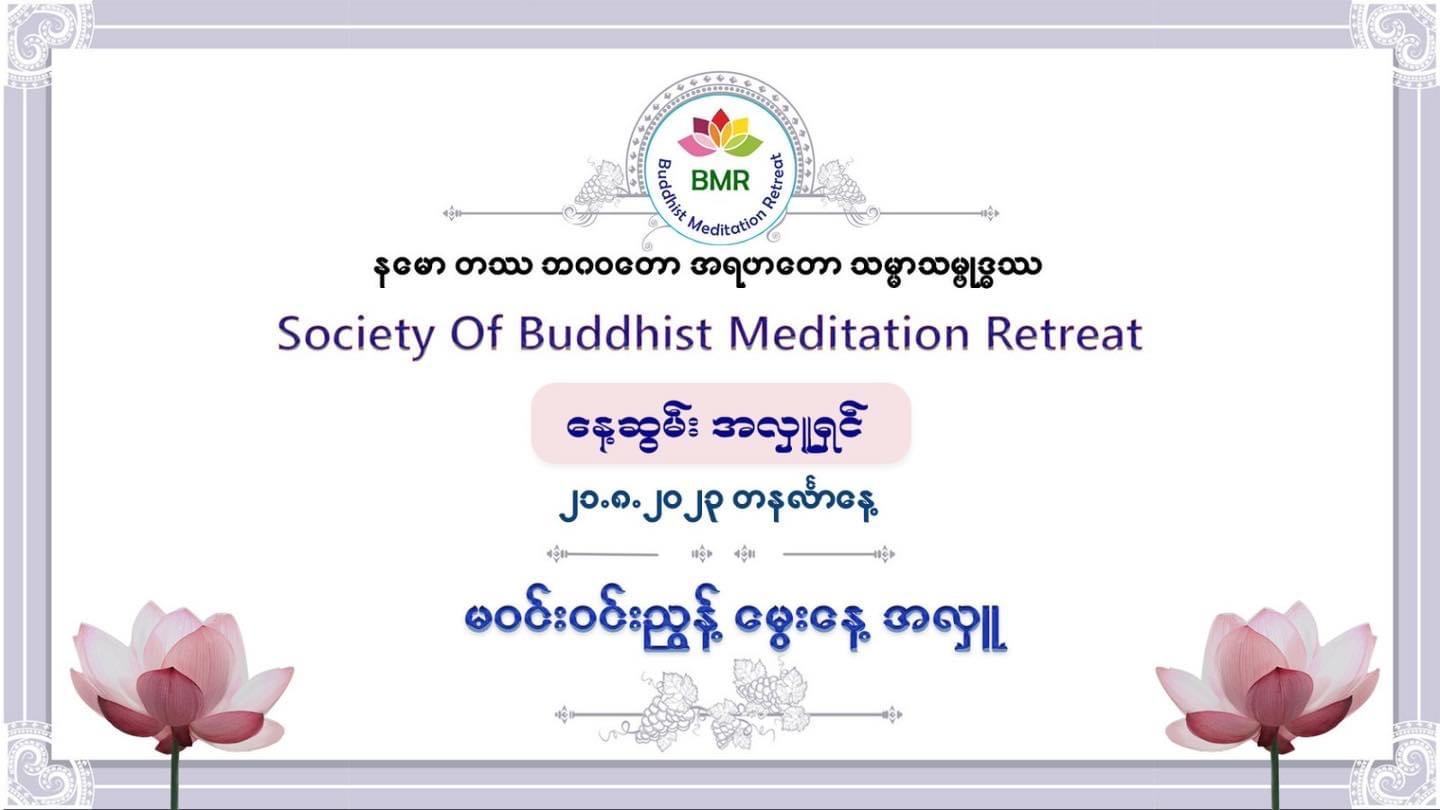 BMR
Buddhist Meditation Retreat

နမော တဿ ဘဂဝတော အရဟတော သမ္မာသမ္ဗုဒ္ဓဿ

Society Of Buddhist Meditation Retreat

နေ့ဆွမ်း အလှူရှင်

၂၁.၈.၂၀၂၃ တနင်္လာနေ့

မဝင်းဝင်းညွန့် မွေးနေ့ အလှူ